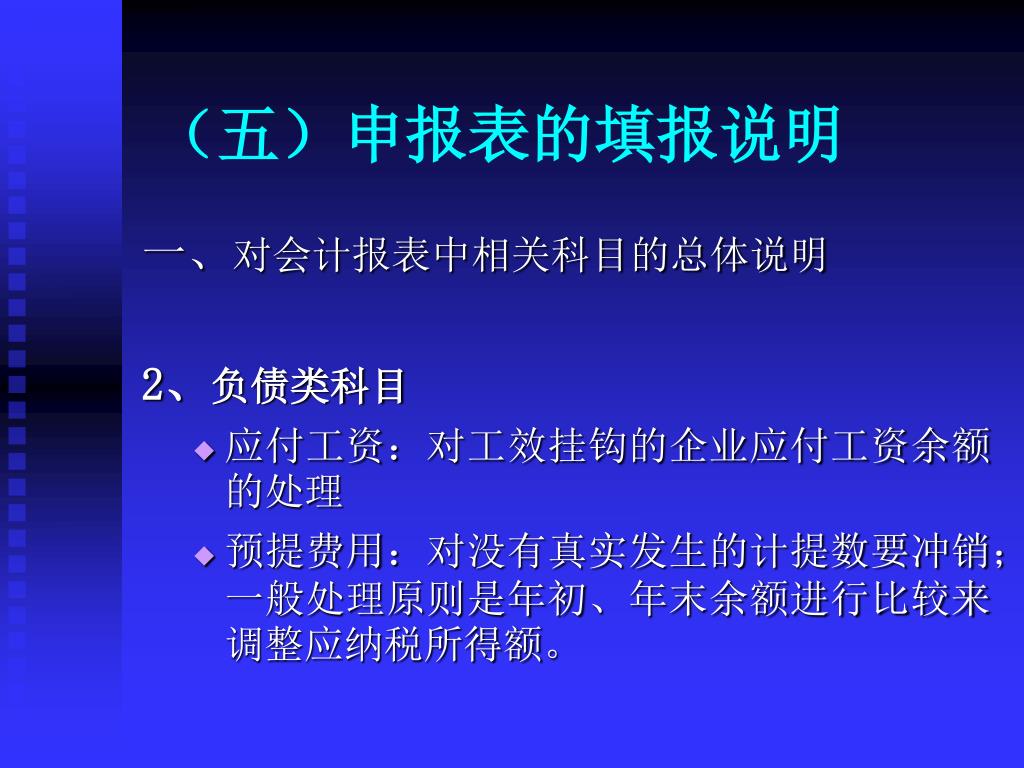 （五）申报表的填报说明

一、对会计报表中相关科目的总体说明

2、负债类科目

◆ 应付工资：对工效挂钩的企业应付工资余额的处理

◆ 预提费用：对没有真实发生的计提数要冲销；一般处理原则是年初、年末余额进行比较来调整应纳税所得额。